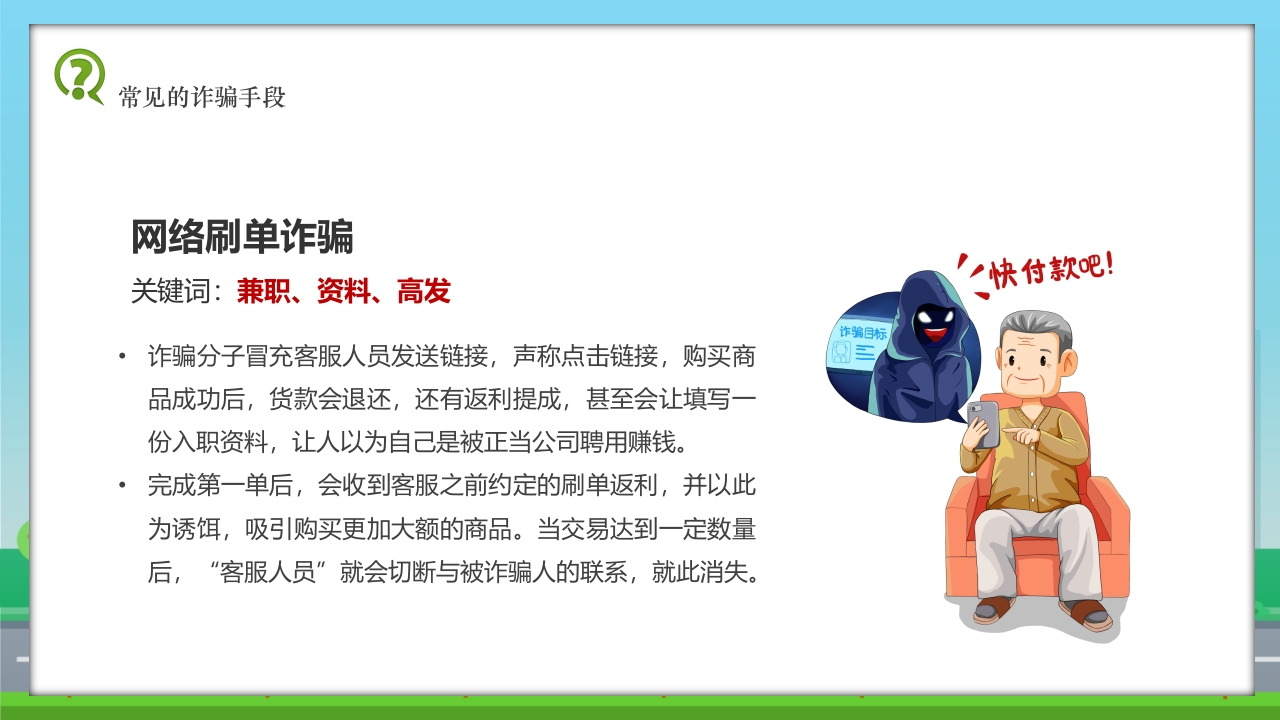 常见的诈骗手段

网络刷单诈骗

关键词：兼职、资料、高发

• 诈骗分子冒充客服人员发送链接，声称点击链接，购买商品成功后，货款会退还，还有返利提成，甚至会让填写一份入职资料，让人以为自己是被正当公司聘用赚钱。

• 完成第一单后，会收到客服之前约定的刷单返利，并以此为诱饵，吸引购买更加大额的商品。当交易达到一定数量后，“客服人员”就会切断与被诈骗人的联系，就此消失。

快付款吧！

诈骗目标